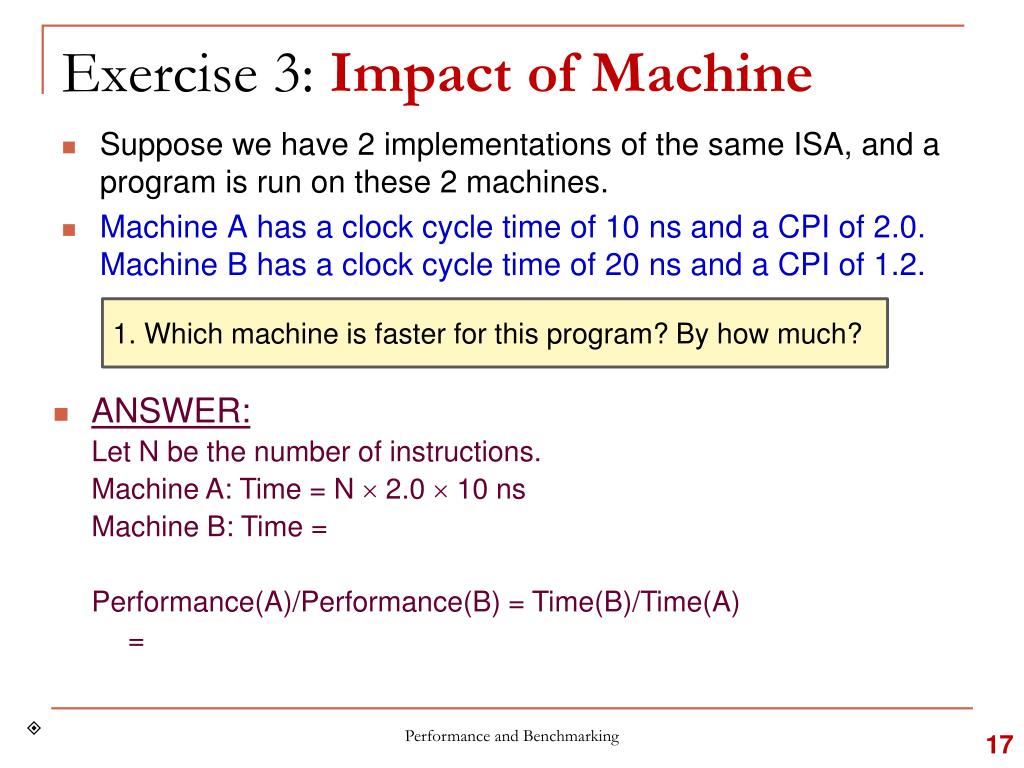 Exercise 3: Impact of Machine

Suppose we have 2 implementations of the same ISA, and a program is run on these 2 machines.

Machine A has a clock cycle time of 10 ns and a CPI of 2.0. Machine B has a clock cycle time of 20 ns and a CPI of 1.2.

1. Which machine is faster for this program? By how much?

ANSWER:
Let N be the number of instructions.
Machine A: Time = N $\times$ 2.0 $\times$ 10 ns
Machine B: Time =

Performance(A)/Performance(B) = Time(B)/Time(A)
=

Performance and Benchmarking

17